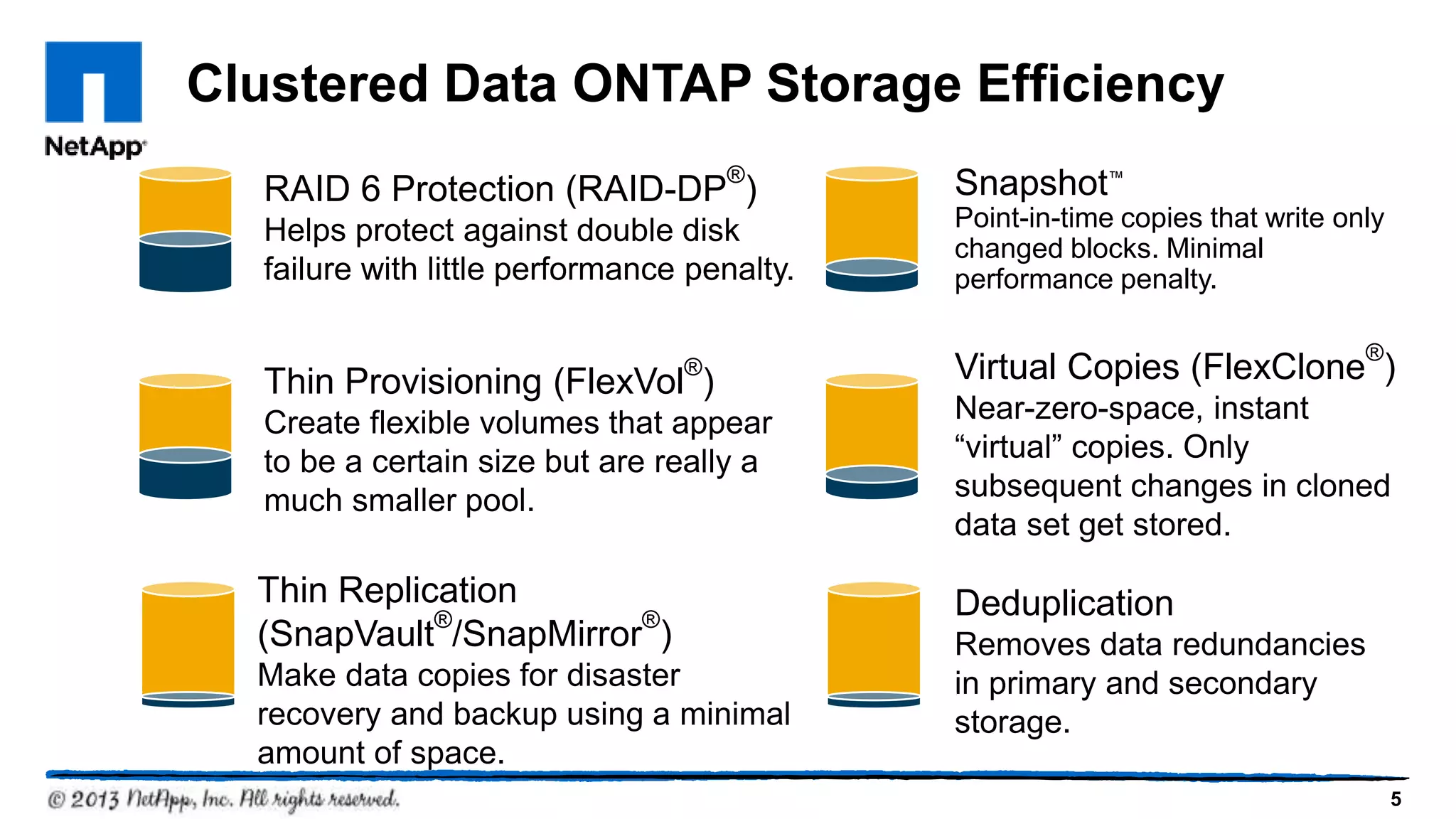 NetApp

Clustered Data ONTAP Storage Efficiency

RAID 6 Protection (RAID-DP®)
Helps protect against double disk failure with little performance penalty.

Thin Provisioning (FlexVol®)
Create flexible volumes that appear to be a certain size but are really a much smaller pool.

Thin Replication (SnapVault®/SnapMirror®)
Make data copies for disaster recovery and backup using a minimal amount of space.

Snapshot™
Point-in-time copies that write only changed blocks. Minimal performance penalty.

Virtual Copies (FlexClone®)
Near-zero-space, instant “virtual” copies. Only subsequent changes in cloned data set get stored.

Deduplication
Removes data redundancies in primary and secondary storage.

© 2013 NetApp, Inc. All rights reserved.

5